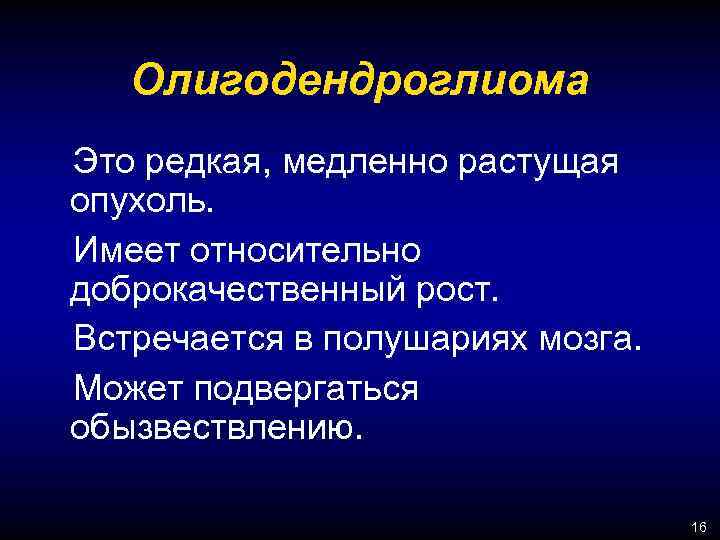 Олигодендроглиома

Это редкая, медленно растущая опухоль.

Имеет относительно доброкачественный рост.

Встречается в полушариях мозга.

Может подвергаться обызвествлению.

16